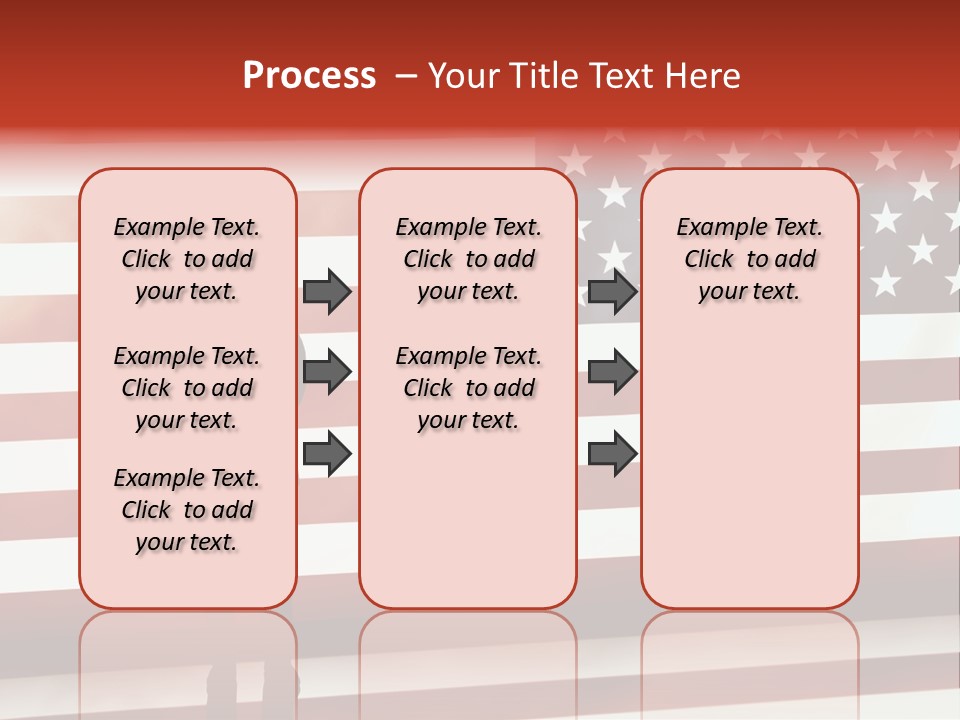 Process – Your Title Text Here

Example Text. Click to add your text.

Example Text. Click to add your text.

Example Text. Click to add your text.

Example Text. Click to add your text.

Example Text. Click to add your text.

Example Text. Click to add your text.